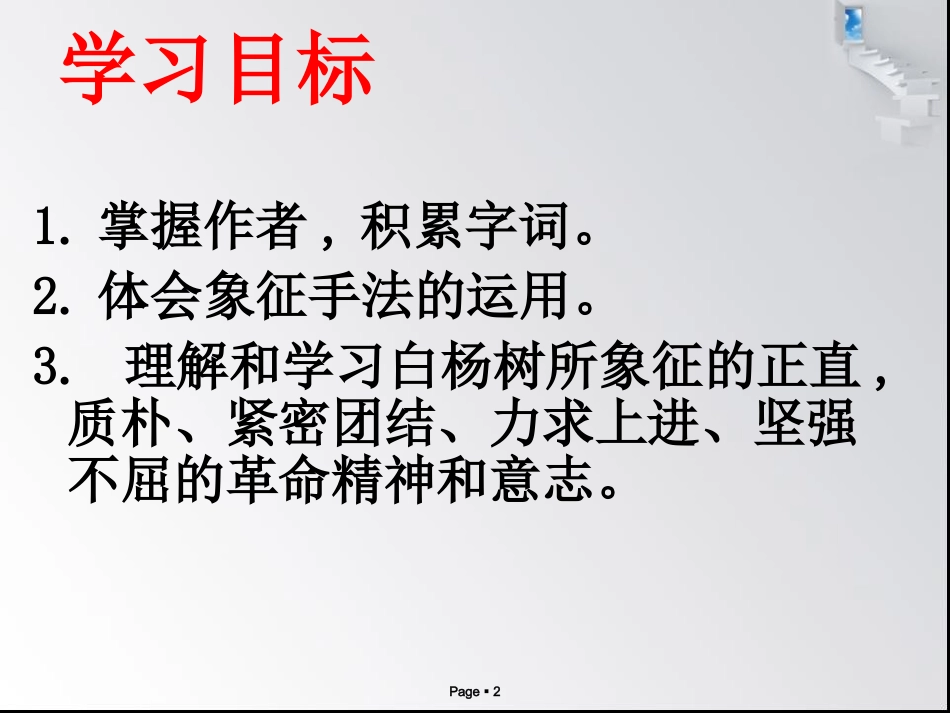 学习目标

1. 掌握作者，积累字词。
2. 体会象征手法的运用。
3. 理解和学习白杨树所象征的正直，质朴、紧密团结、力求上进、坚强不屈的革命精神和意志。

Page ▪ 2